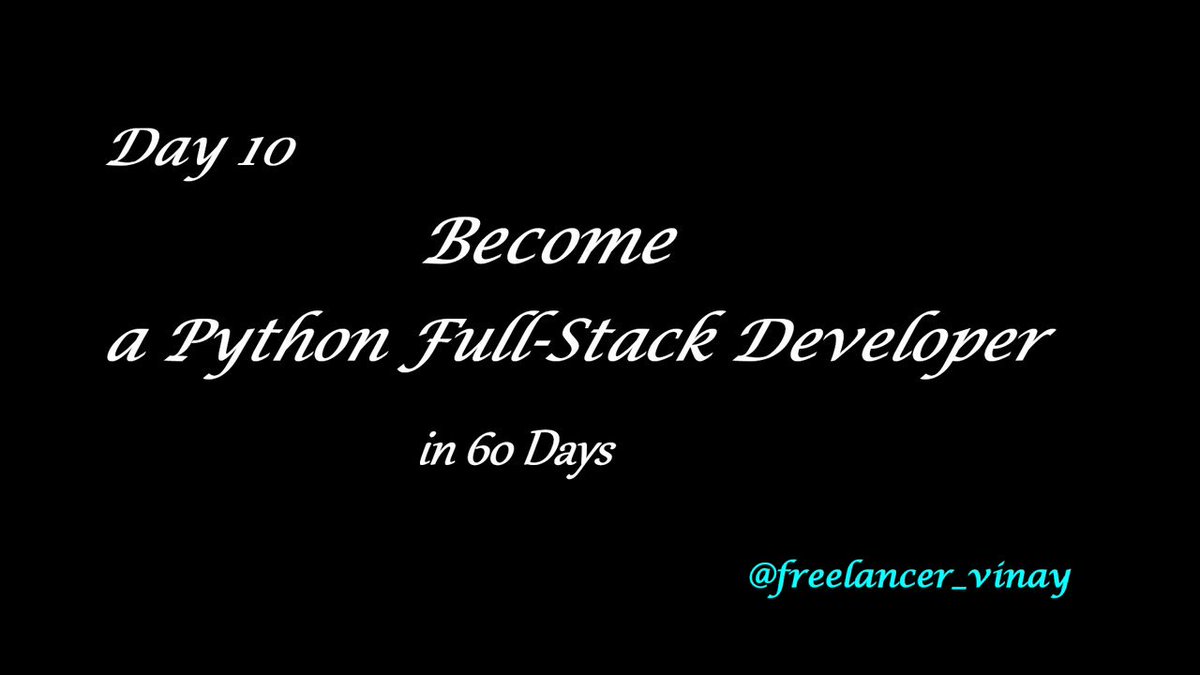 Day 10

Become
a Python Full-Stack Developer
in 60 Days

@freelancer_vinay